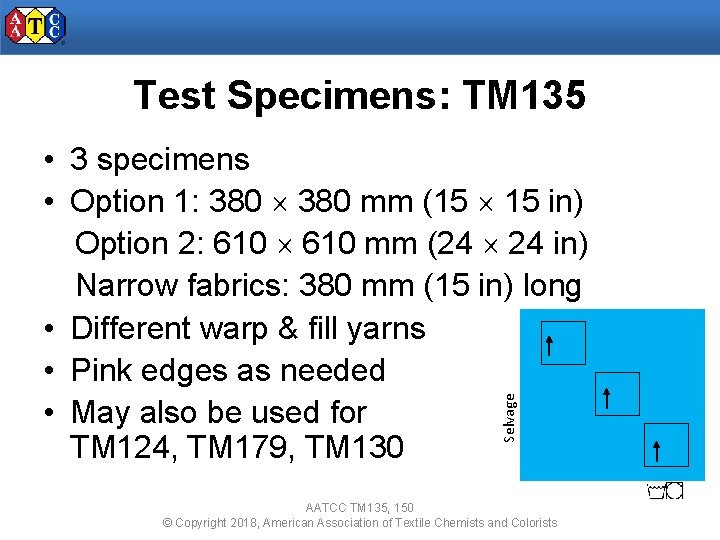 AATCC

Test Specimens: TM135

• 3 specimens
• Option 1: 380 × 380 mm (15 × 15 in)
Option 2: 610 × 610 mm (24 × 24 in)
Narrow fabrics: 380 mm (15 in) long
• Different warp & fill yarns
• Pink edges as needed
• May also be used for TM124, TM179, TM130

Selvage

AATCC TM135, 150
© Copyright 2018, American Association of Textile Chemists and Colorists